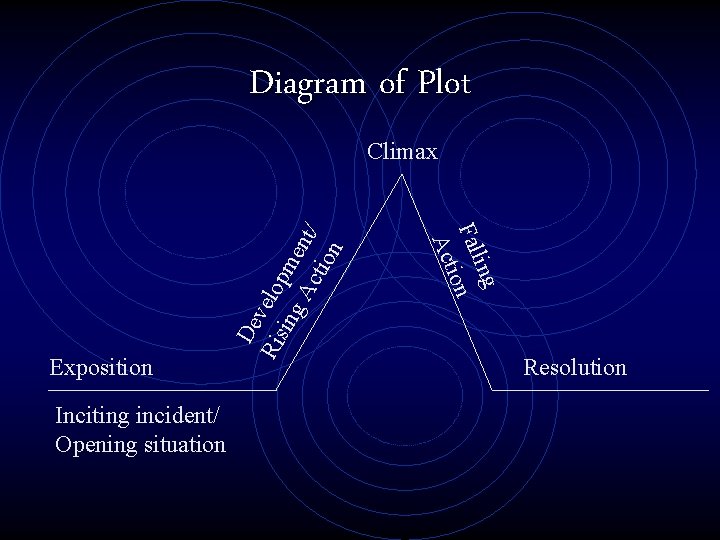 Diagram of Plot

Climax

Development/
Rising Action

Falling
Action

Exposition

Resolution

Inciting incident/
Opening situation